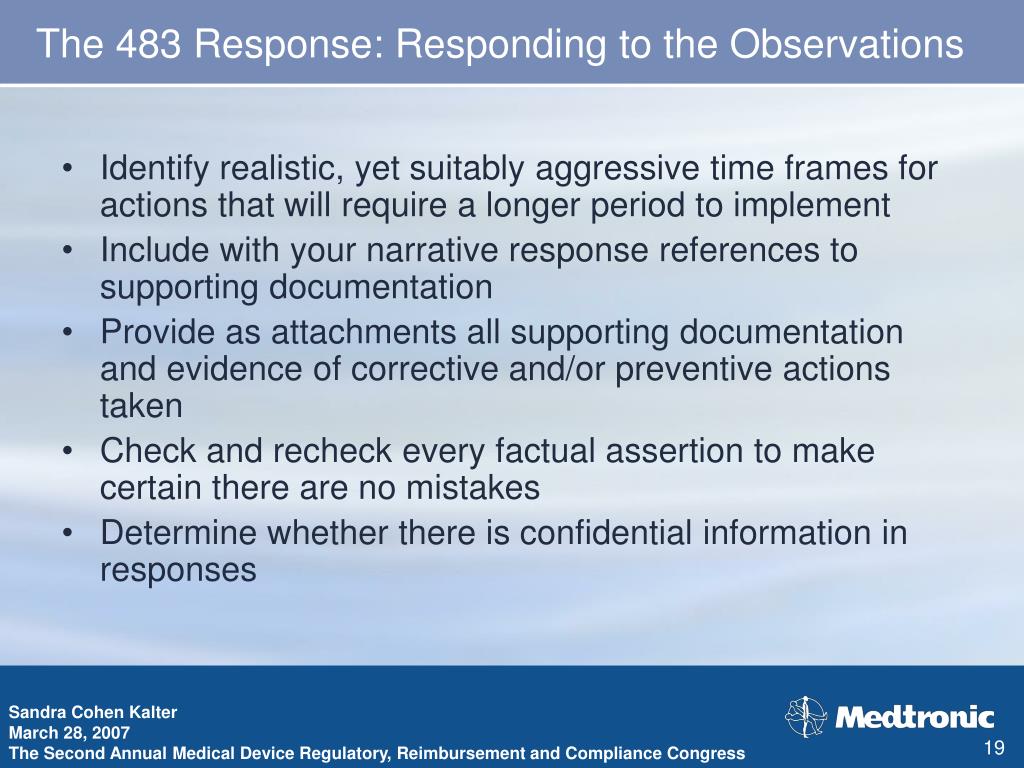 The 483 Response: Responding to the Observations

• Identify realistic, yet suitably aggressive time frames for actions that will require a longer period to implement
• Include with your narrative response references to supporting documentation
• Provide as attachments all supporting documentation and evidence of corrective and/or preventive actions taken
• Check and recheck every factual assertion to make certain there are no mistakes
• Determine whether there is confidential information in responses

Sandra Cohen Kalter
March 28, 2007
The Second Annual Medical Device Regulatory, Reimbursement and Compliance Congress

Medtronic

19